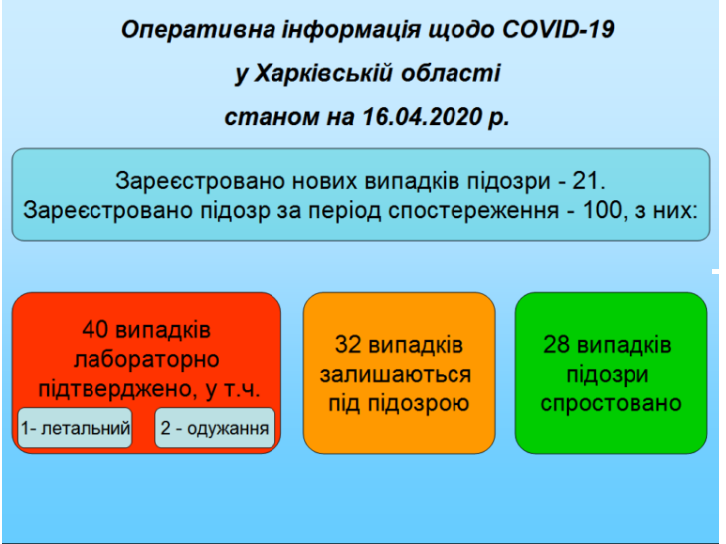 Оперативна інформація щодо COVID-19
у Харківській області
станом на 16.04.2020 р.

Зареєстровано нових випадків підозри - 21.
Зареєстровано підозр за період спостереження - 100, з них:

40 випадків лабораторно підтверджено, у т.ч.

1- летальний

2 - одужання

32 випадків залишаються під підозрою

28 випадків підозри спростовано